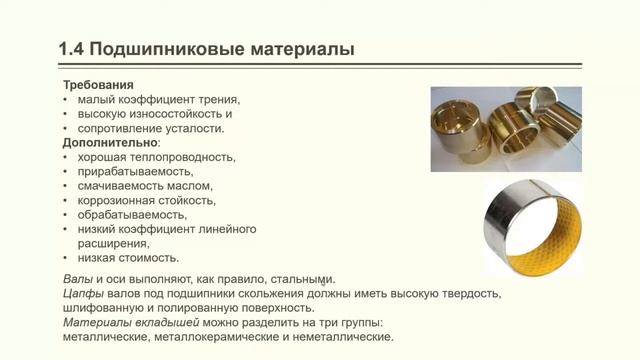 1.4 Подшипниковые материалы

Требования
• малый коэффициент трения,
• высокую износостойкость и
• сопротивление усталости.
Дополнительно:
• хорошая теплопроводность,
• прирабатываемость,
• смачиваемость маслом,
• коррозионная стойкость,
• обрабатываемость,
• низкий коэффициент линейного расширения,
• низкая стоимость.

Валы и оси выполняют, как правило, стальными.
Цапфы валов под подшипники скольжения должны иметь высокую твердость, шлифованную и полированную поверхность.
Материалы вкладышей можно разделить на три группы: металлические, металлокерамические и неметаллические.